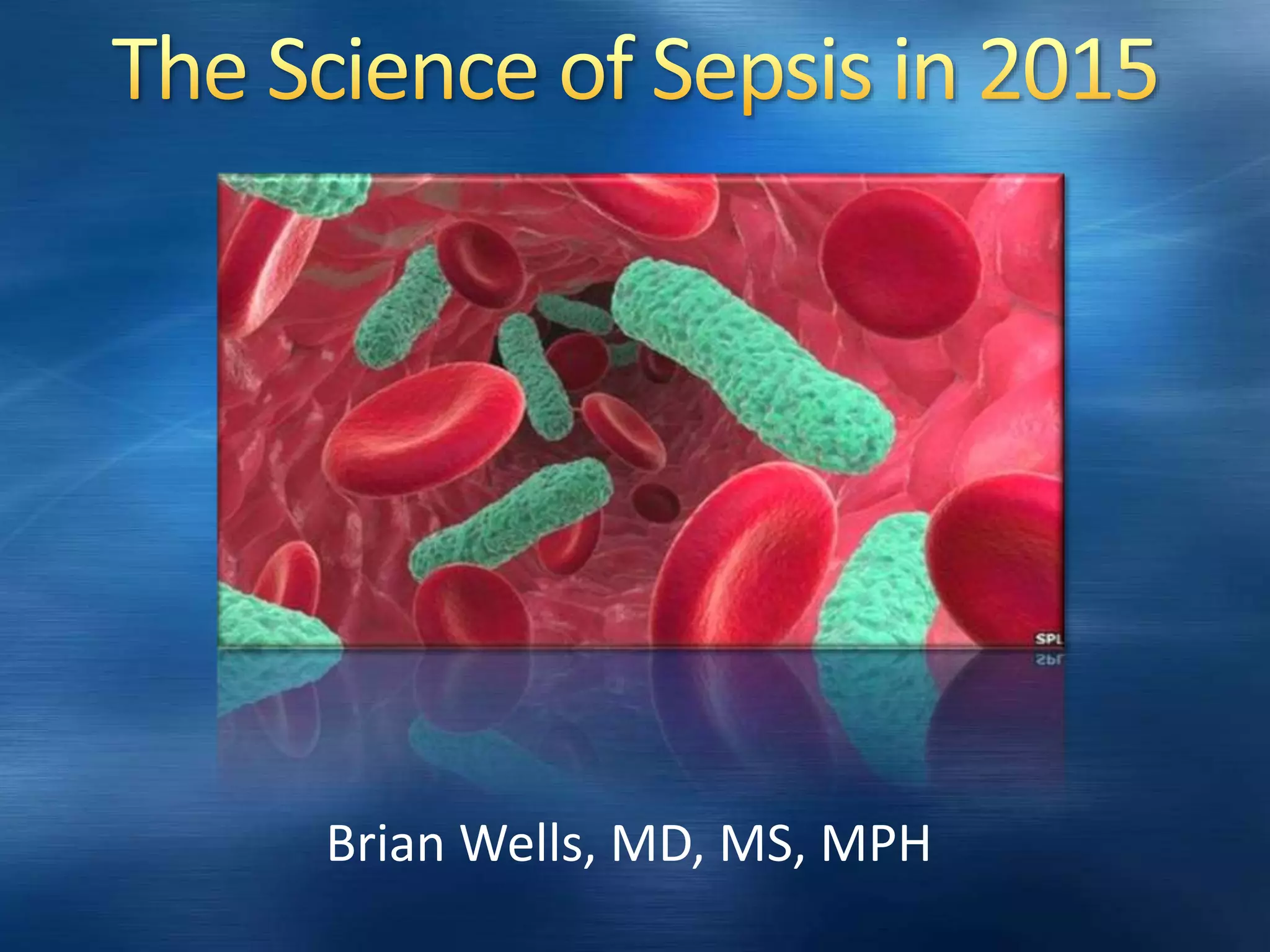 The Science of Sepsis in 2015

SPL

Brian Wells, MD, MS, MPH